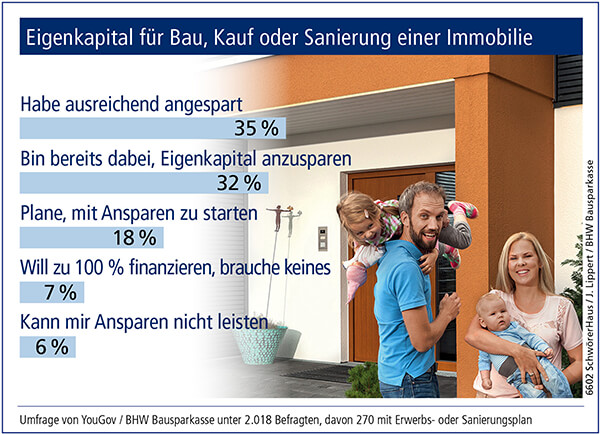 Eigenkapital für Bau, Kauf oder Sanierung einer Immobilie

Habe ausreichend angespart
35 %

Bin bereits dabei, Eigenkapital anzusparen
32 %

Plane, mit Ansparen zu starten
18 %

Will zu 100 % finanzieren, brauche keines
7 %

Kann mir Ansparen nicht leisten
6 %

6602 SchwörerHaus / J. Lippert / BHW Bausparkasse

Umfrage von YouGov / BHW Bausparkasse unter 2.018 Befragten, davon 270 mit Erwerbs- oder Sanierungsplan